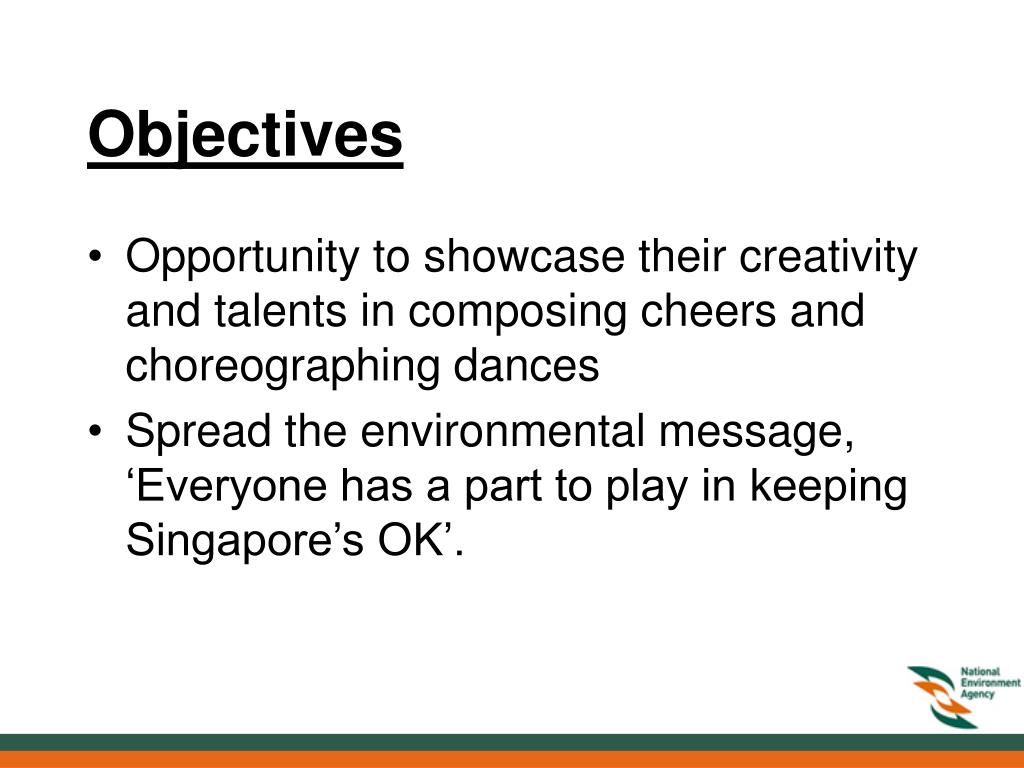 Objectives

• Opportunity to showcase their creativity and talents in composing cheers and choreographing dances

• Spread the environmental message, ‘Everyone has a part to play in keeping Singapore’s OK’.

National Environment Agency